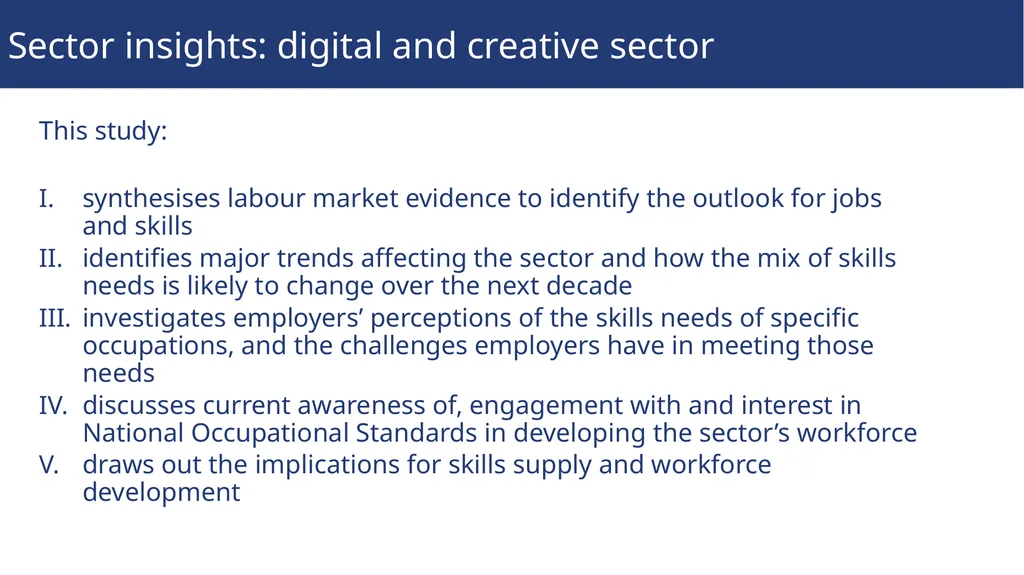 Sector insights: digital and creative sector

This study:

I. synthesises labour market evidence to identify the outlook for jobs and skills
II. identifies major trends affecting the sector and how the mix of skills needs is likely to change over the next decade
III. investigates employers’ perceptions of the skills needs of specific occupations, and the challenges employers have in meeting those needs
IV. discusses current awareness of, engagement with and interest in National Occupational Standards in developing the sector’s workforce
V. draws out the implications for skills supply and workforce development